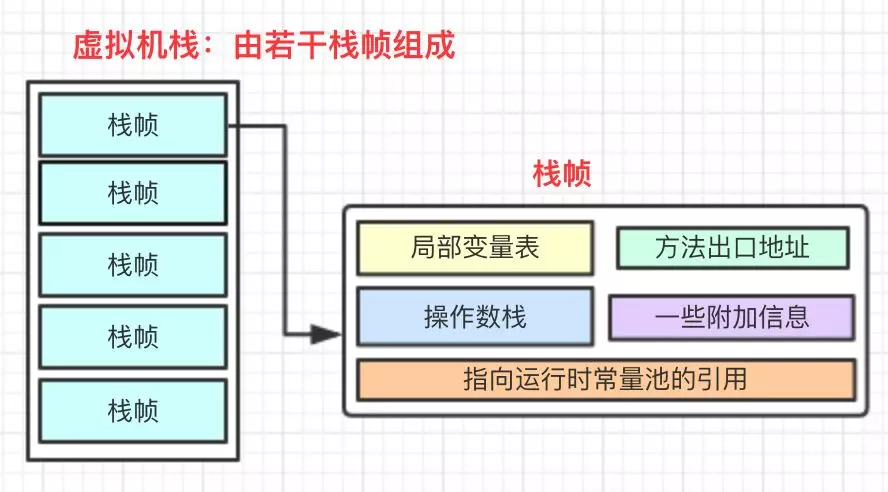 虚拟机栈：由若干栈帧组成

栈帧

栈帧

栈帧

栈帧

栈帧

栈帧

局部变量表

方法出口地址

操作数栈

一些附加信息

指向运行时常量池的引用